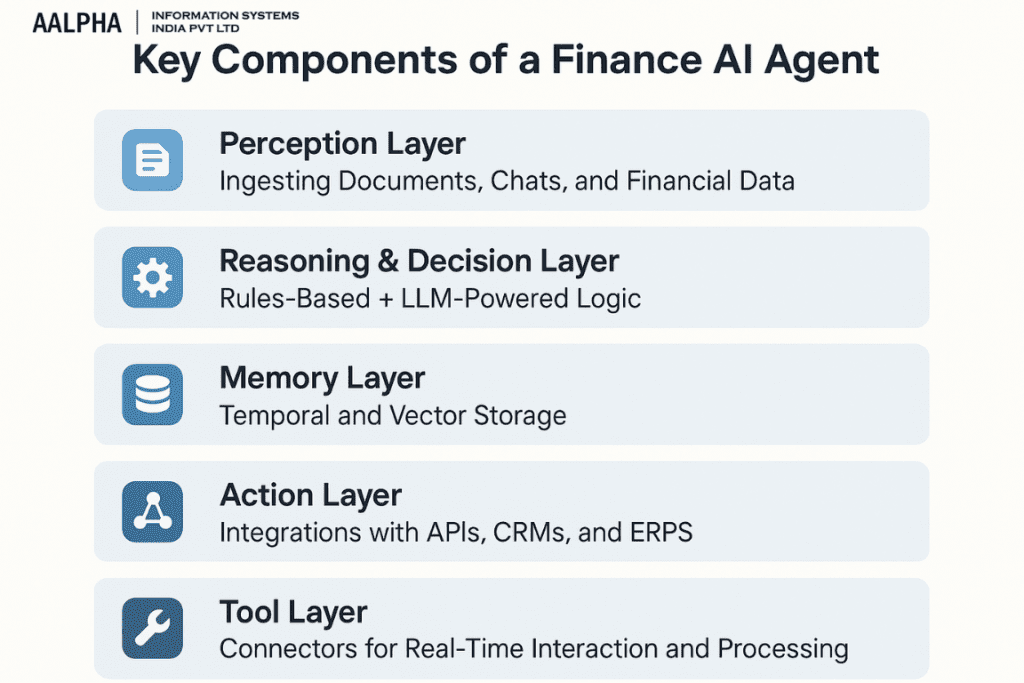 AALPHA | INFORMATION SYSTEMS INDIA PVT LTD

Key Components of a Finance AI Agent

Perception Layer
Ingesting Documents, Chats, and Financial Data

Reasoning & Decision Layer
Rules-Based + LLM-Powered Logic

Memory Layer
Temporal and Vector Storage

Action Layer
Integrations with APIs, CRMs, and ERPS

Tool Layer
Connectors for Real-Time Interaction and Processing